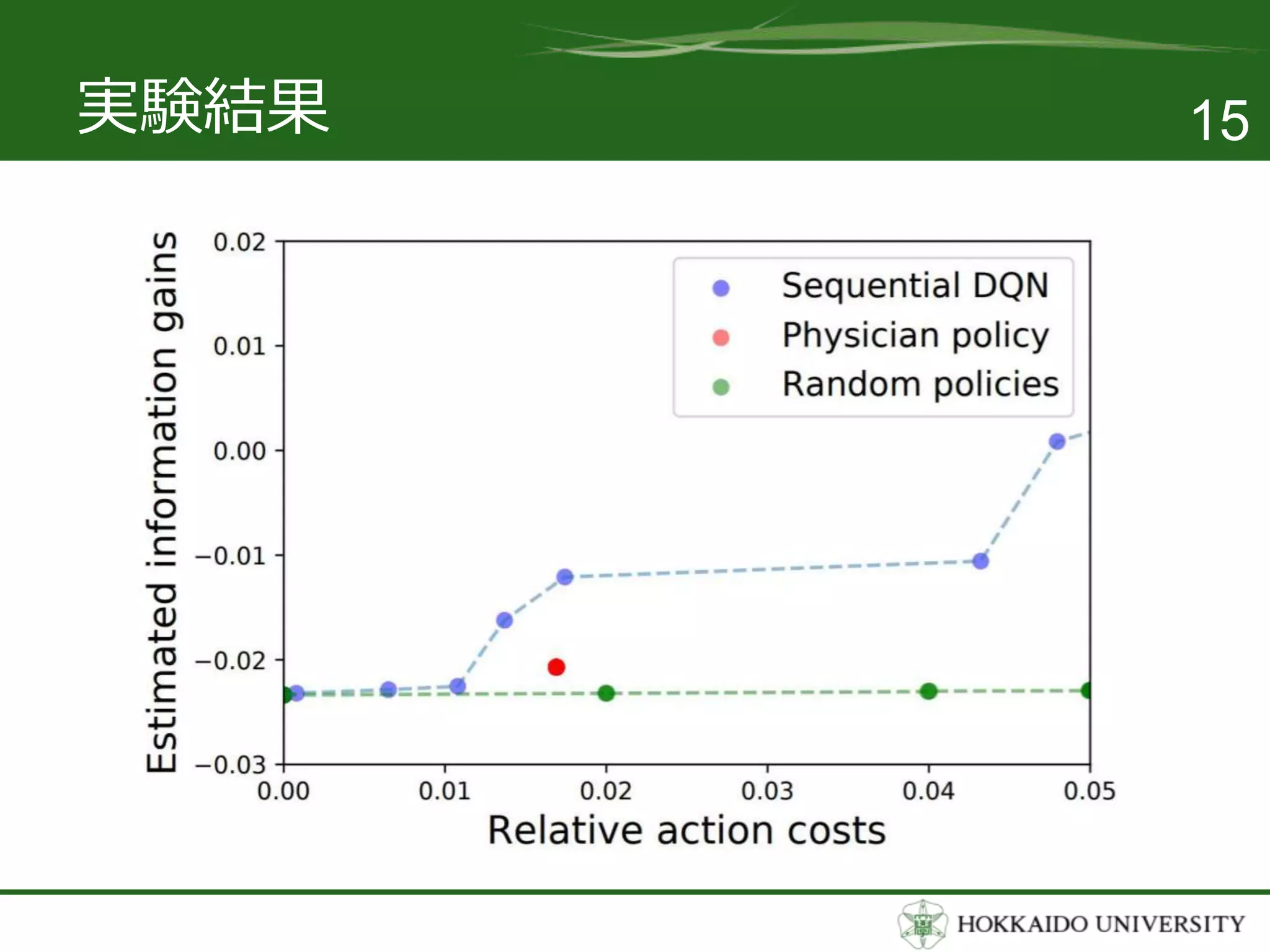 実験結果

15

Estimated information gains

0.02
0.01
0.00
−0.01
−0.02
−0.03

Sequential DQN
Physician policy
Random policies

0.00
0.01
0.02
0.03
0.04
0.05

Relative action costs

HOKKAIDO UNIVERSITY